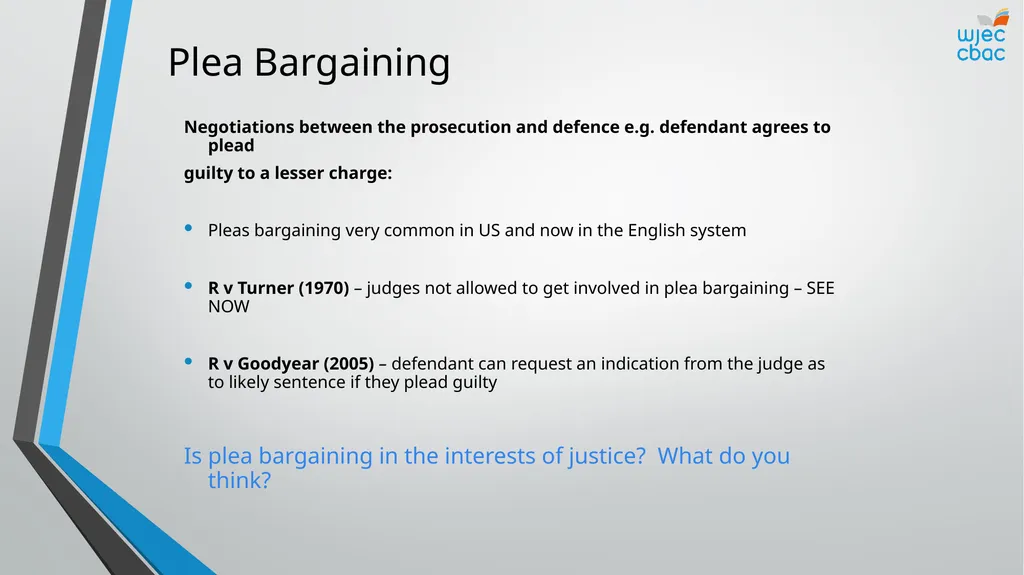 wjec
cbac

Plea Bargaining

Negotiations between the prosecution and defence e.g. defendant agrees to plead

guilty to a lesser charge:

• Pleas bargaining very common in US and now in the English system

• R v Turner (1970) – judges not allowed to get involved in plea bargaining – SEE NOW

• R v Goodyear (2005) – defendant can request an indication from the judge as to likely sentence if they plead guilty

Is plea bargaining in the interests of justice? What do you think?